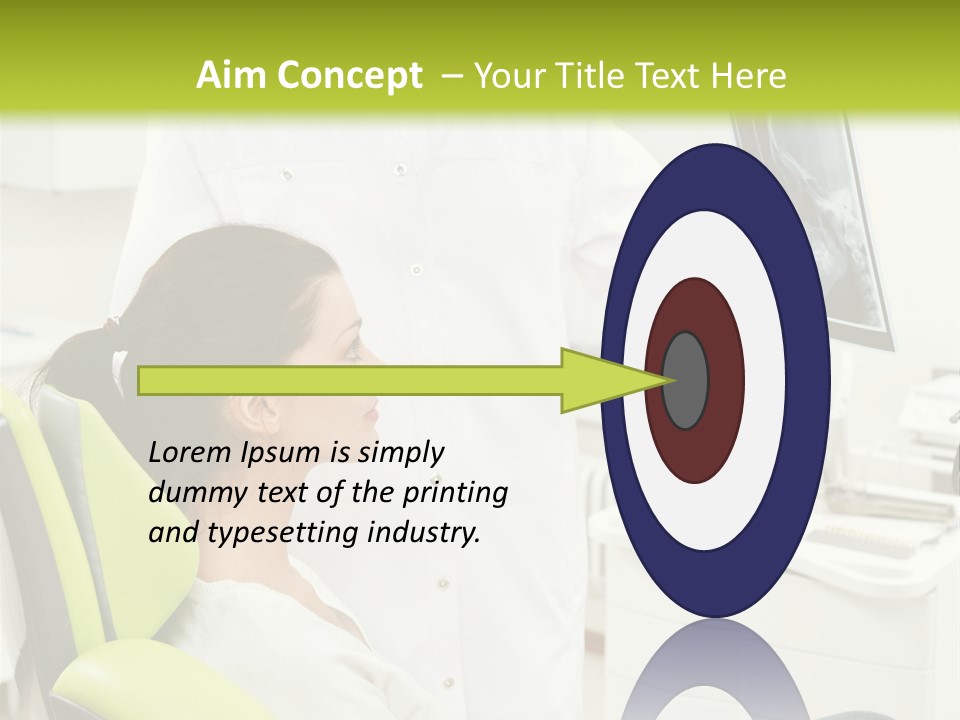 Aim Concept – Your Title Text Here

Lorem Ipsum is simply dummy text of the printing and typesetting industry.